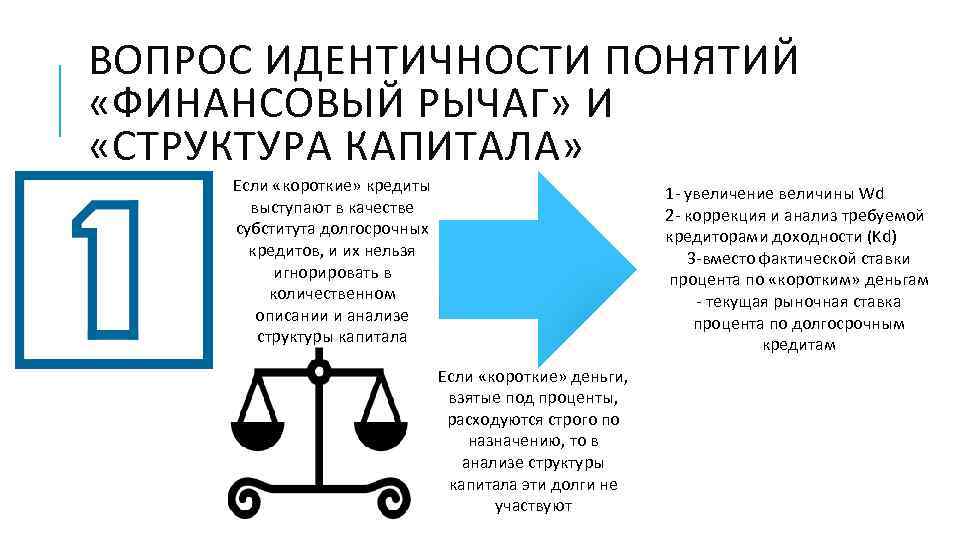 ВОПРОС ИДЕНТИЧНОСТИ ПОНЯТИЙ «ФИНАНСОВЫЙ РЫЧАГ» И «СТРУКТУРА КАПИТАЛА»

1

Если «короткие» кредиты выступают в качестве субститута долгосрочных кредитов, и их нельзя игнорировать в количественном описании и анализе структуры капитала

Если «короткие» деньги, взятые под проценты, расходуются строго по назначению, то в анализе структуры капитала эти долги не участвуют

1- увеличение величины Wd
2- коррекция и анализ требуемой кредиторами доходности (Kd)
3-вместо фактической ставки процента по «коротким» деньгам - текущая рыночная ставка процента по долгосрочным кредитам